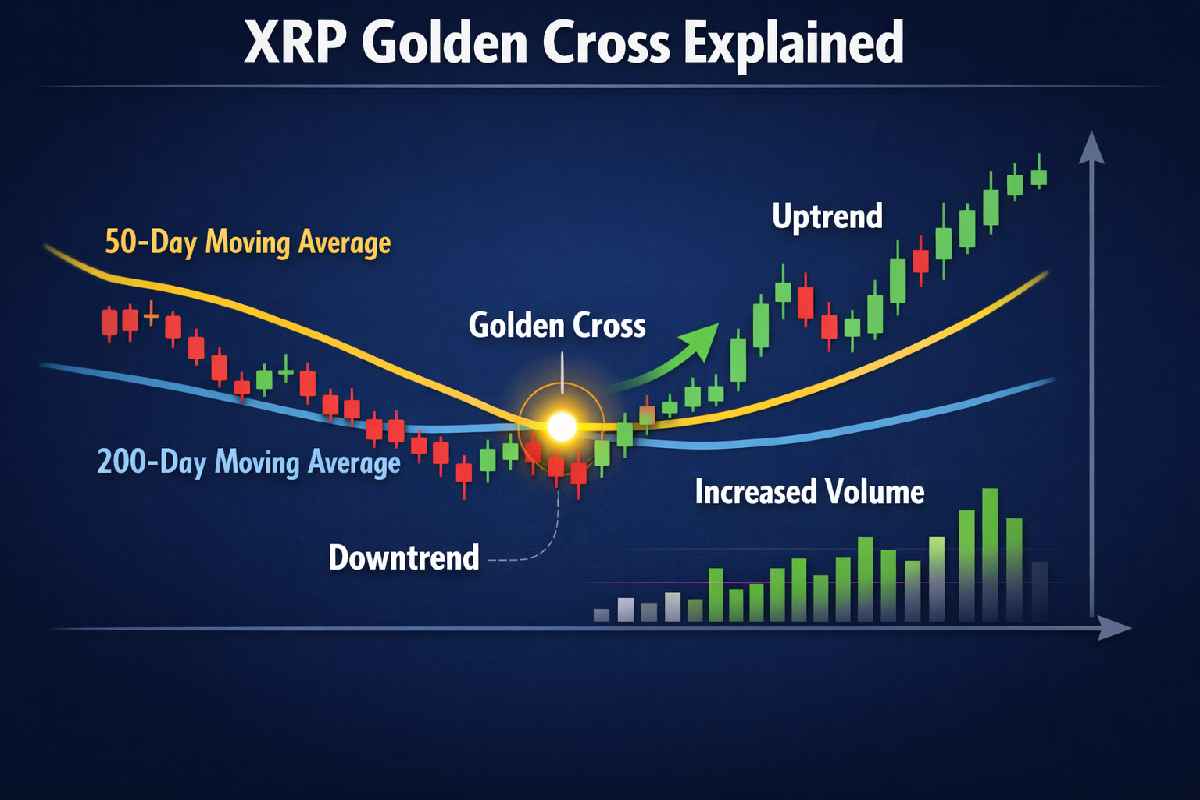 XRP Golden Cross Explained

50-Day Moving Average

Uptrend

Golden Cross

200-Day Moving Average

Increased Volume

Downtrend